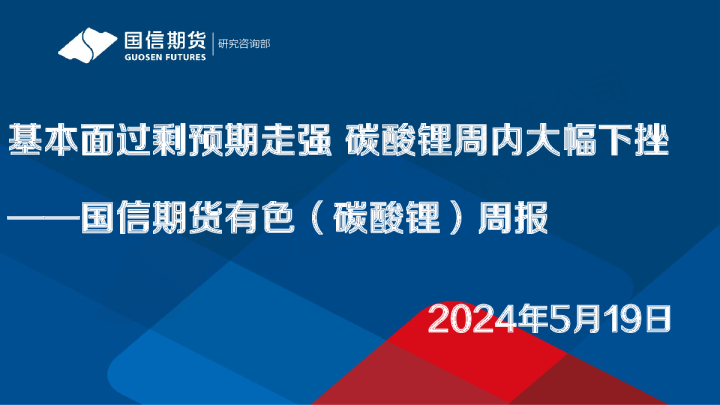 国信期货
GUOSEN FUTURES
研究咨询部

基本面过剩预期走强 碳酸锂周内大幅下挫

——国信期货有色（碳酸锂）周报

2024年5月19日